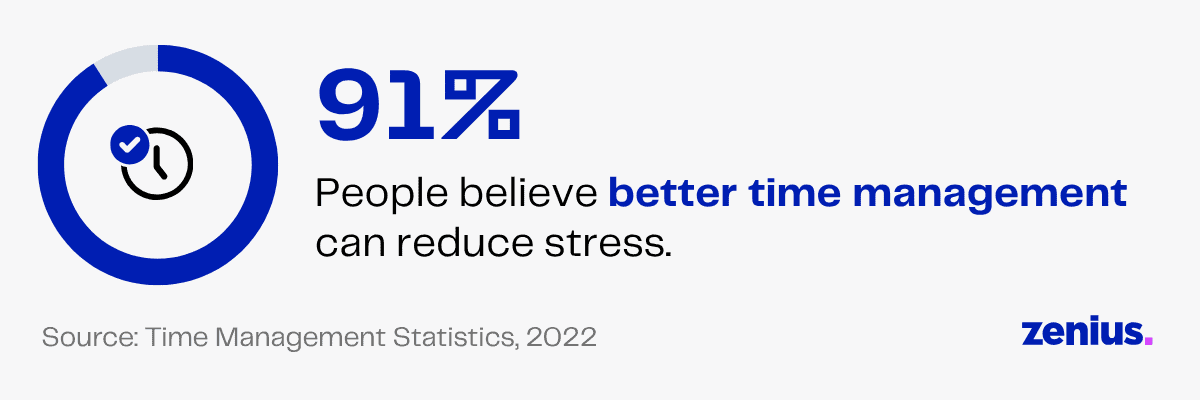 91%

People believe better time management can reduce stress.

Source: Time Management Statistics, 2022

zenius.